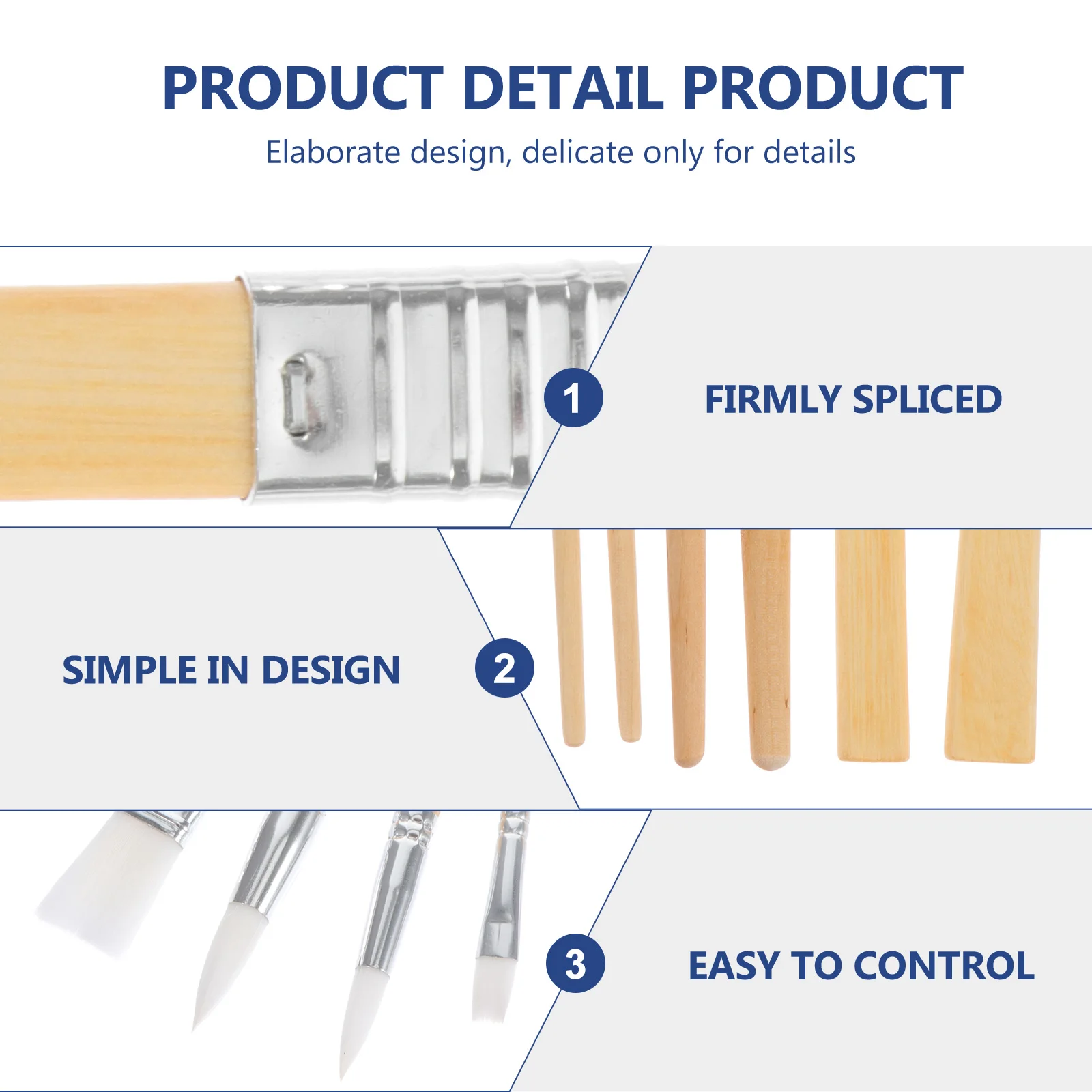 PRODUCT DETAIL PRODUCT

Elaborate design, delicate only for details

1

FIRMLY SPLICED

SIMPLE IN DESIGN

2

3

EASY TO CONTROL